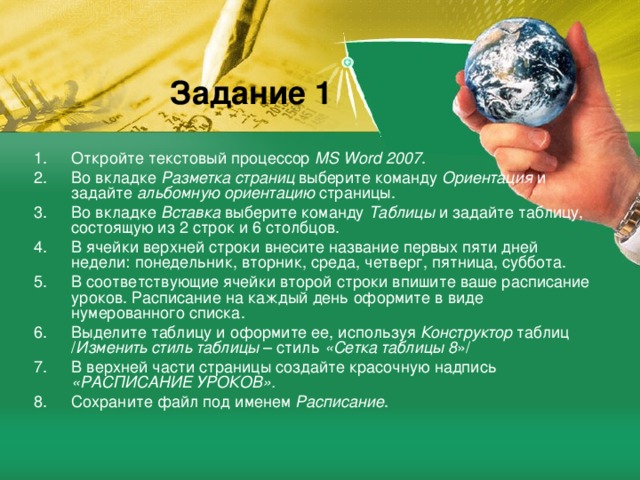 Задание 1

1. Откройте текстовый процессор MS Word 2007.
2. Во вкладке Разметка страниц выберите команду Ориентация и задайте альбомную ориентацию страницы.
3. Во вкладке Вставка выберите команду Таблицы и задайте таблицу, состоящую из 2 строк и 6 столбцов.
4. В ячейки верхней строки внесите название первых пяти дней недели: понедельник, вторник, среда, четверг, пятница, суббота.
5. В соответствующие ячейки второй строки впишите ваше расписание уроков. Расписание на каждый день оформите в виде нумерованного списка.
6. Выделите таблицу и оформите ее, используя Конструктор таблиц /Изменить стиль таблицы – стиль «Сетка таблицы 8»/
7. В верхней части страницы создайте красочную надпись «РАСПИСАНИЕ УРОКОВ».
8. Сохраните файл под именем Расписание.